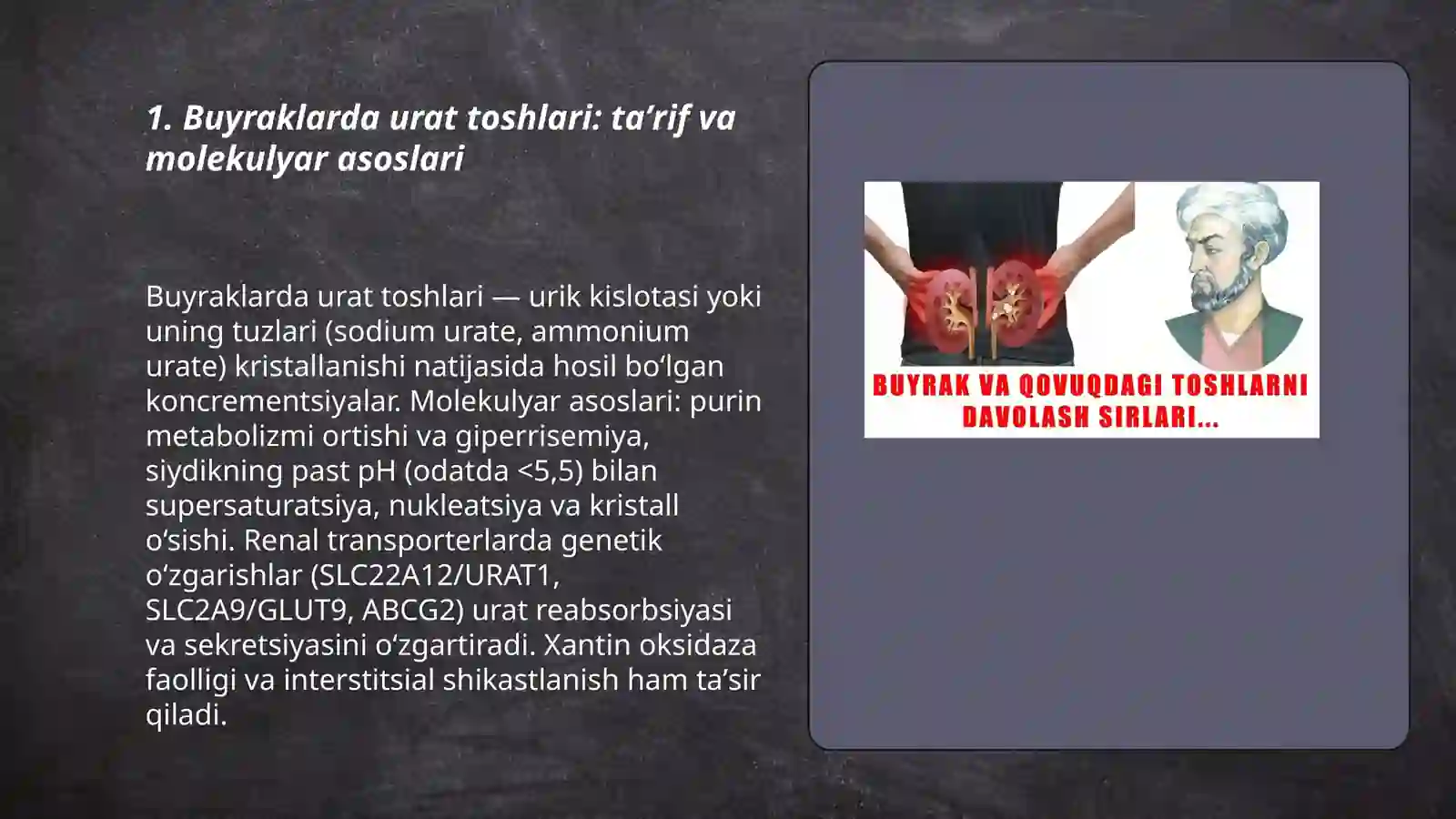 1. Buyraklarda urat toshlari: ta’rif va molekulyar asoslari

Buyraklarda urat toshlari — urik kislotasi yoki uning tuzlari (sodium urate, ammonium urate) kristallanishi natijasida hosil bo‘lgan koncrementsiyalar. Molekulyar asoslari: purin metabolizmi ortishi va giperrisemiya, siydikning past pH (odatda <5,5) bilan supersaturatsiya, nukleatsiya va kristall o‘sishi. Renal transporterlarda genetik o‘zgarishlar (SLC22A12/URAT1, SLC2A9/GLUT9, ABCG2) urat reabsorbsiyasi va sekretsiyasini o‘zgartiradi. Xantin oksidaza faolligi va interstitsial shikastlanish ham ta’sir qiladi.

BUYRAK VA QOVUQDAGI TOSHLARNI DAVOLASH SIRLARI...